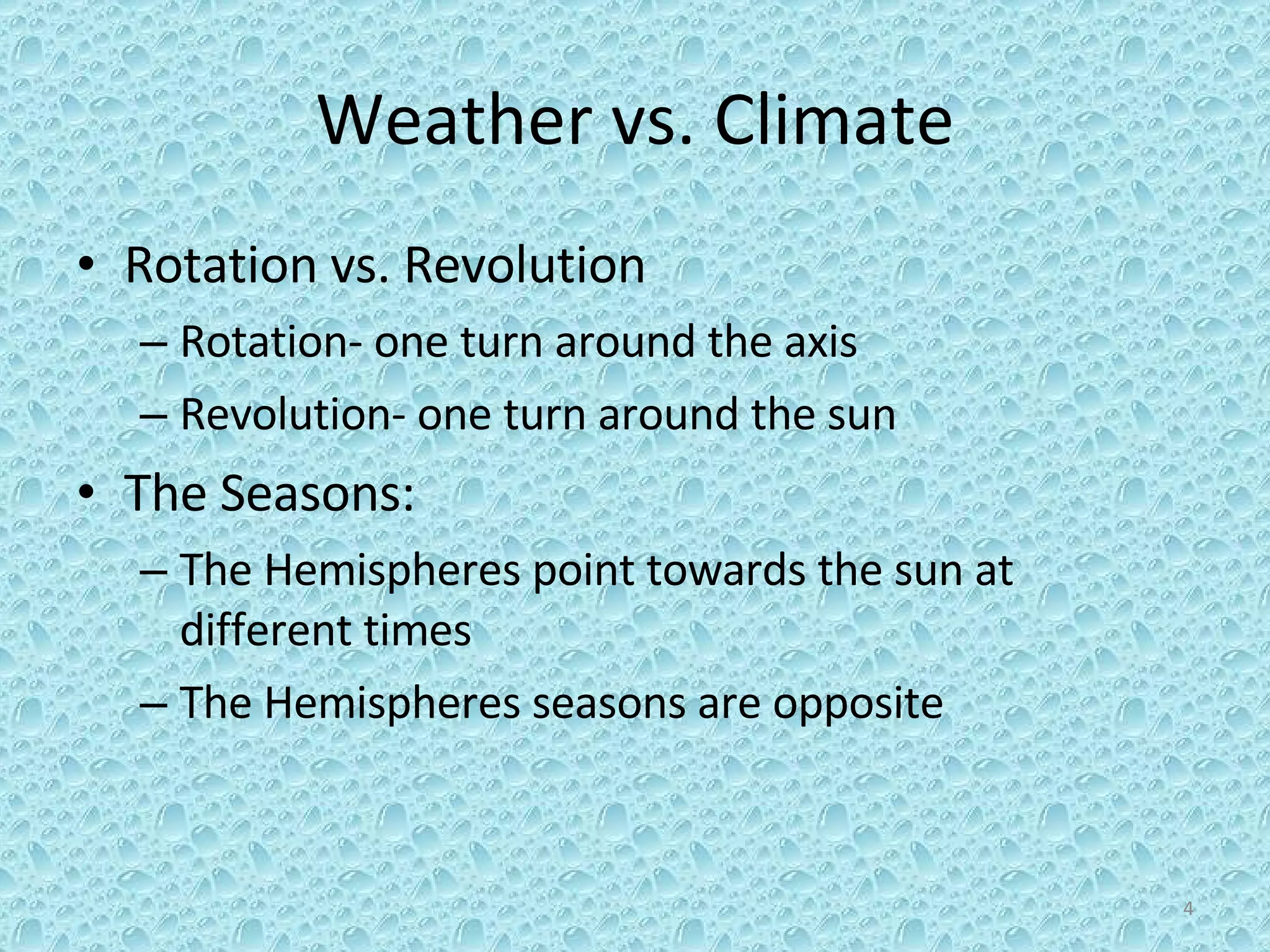 Weather vs. Climate

• Rotation vs. Revolution
– Rotation- one turn around the axis
– Revolution- one turn around the sun

• The Seasons:
– The Hemispheres point towards the sun at different times
– The Hemispheres seasons are opposite

4